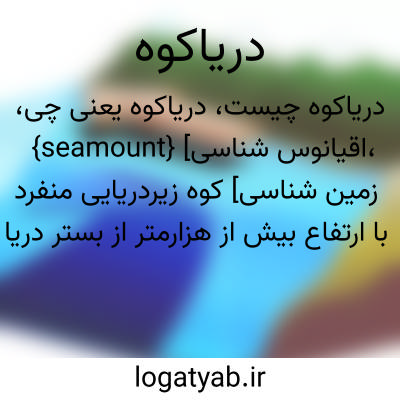 دریاکوه

دریاکوه چیست، دریاکوه یعنی چی، {seamount} [اقیانوس شناسی، زمین شناسی] کوه زیردریایی منفرد با ارتفاع بیش از هزارمتر از بستر دریا

logatyab.ir